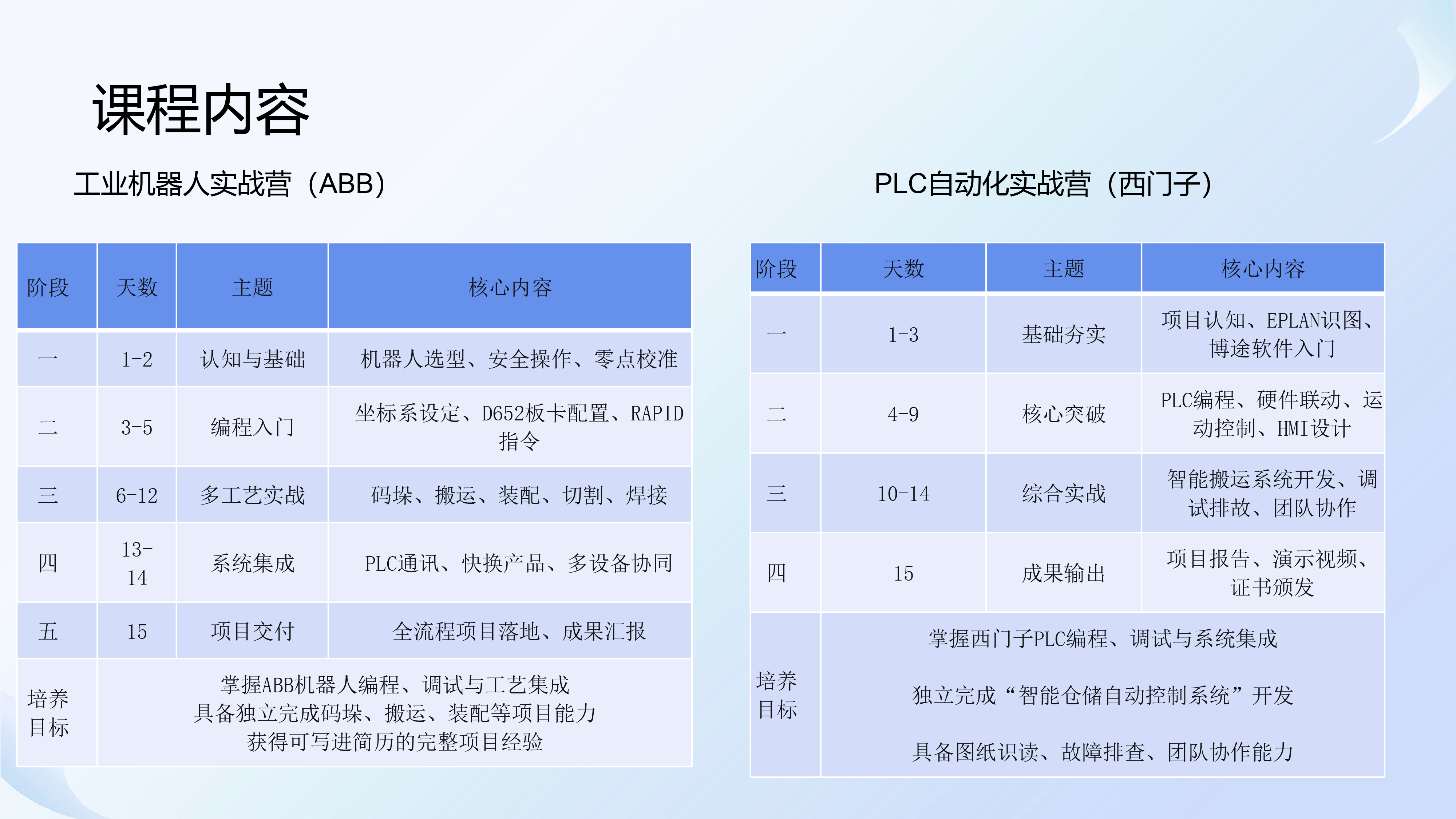 课程内容

工业机器人实战营（ABB）

| 阶段 | 天数 | 主题 | 核心内容 |
|---|---|---|---|
| 一 | 1-2 | 认知与基础 | 机器人选型、安全操作、零点校准 |
| 二 | 3-5 | 编程入门 | 坐标系设定、D652板卡配置、RAPID指令 |
| 三 | 6-12 | 多工艺实战 | 码垛、搬运、装配、切割、焊接 |
| 四 | 13-14 | 系统集成 | PLC通讯、快换产品、多设备协同 |
| 五 | 15 | 项目交付 | 全流程项目落地、成果汇报 |
| 培养目标 | 掌握ABB机器人编程、调试与工艺集成 具备独立完成码垛、搬运、装配等项目能力 获得可写进简历的完整项目经验 | | |

PLC自动化实战营（西门子）

| 阶段 | 天数 | 主题 | 核心内容 |
|---|---|---|---|
| 一 | 1-3 | 基础夯实 | 项目认知、EPLAN识图、博途软件入门 |
| 二 | 4-9 | 核心突破 | PLC编程、硬件联动、运动控制、HMI设计 |
| 三 | 10-14 | 综合实战 | 智能搬运系统开发、调试排故、团队协作 |
| 四 | 15 | 成果输出 | 项目报告、演示视频、证书颁发 |
| 培养目标 | 掌握西门子PLC编程、调试与系统集成 独立完成“智能仓储自动控制系统”开发 具备图纸识读、故障排查、团队协作能力 | | |